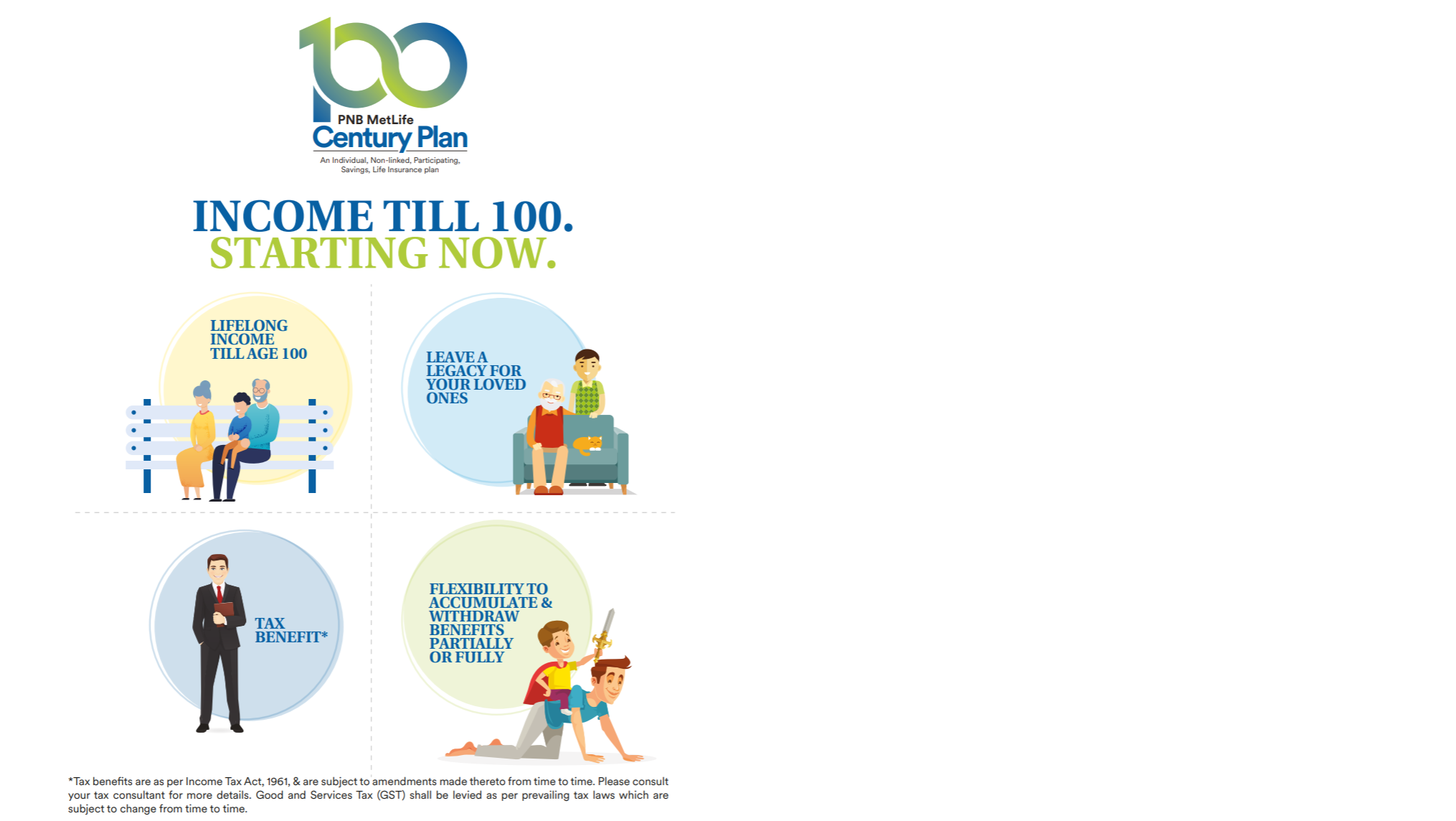 100

PNB MetLife
Century Plan
An Individual, Non-linked, Participating, Savings, Life Insurance plan

INCOME TILL 100.
STARTING NOW.

LIFELONG INCOME TILL AGE 100

LEAVE A LEGACY FOR YOUR LOVED ONES

TAX BENEFIT*

FLEXIBILITY TO ACCUMULATE & WITHDRAW BENEFITS PARTIALLY OR FULLY

*Tax benefits are as per Income Tax Act, 1961, & are subject to amendments made thereto from time to time. Please consult your tax consultant for more details. Good and Services Tax (GST) shall be levied as per prevailing tax laws which are subject to change from time to time.